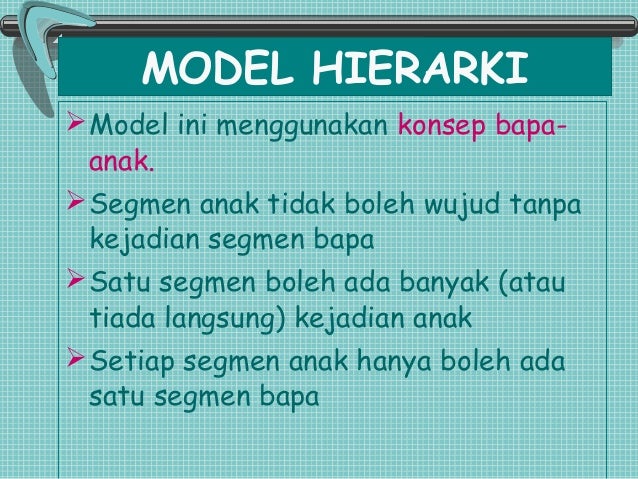 MODEL HIERARKI

➢ Model ini menggunakan konsep bapa-anak.

➢ Segmen anak tidak boleh wujud tanpa kejadian segmen bapa

➢ Satu segmen boleh ada banyak (atau tiada langsung) kejadian anak

➢ Setiap segmen anak hanya boleh ada satu segmen bapa